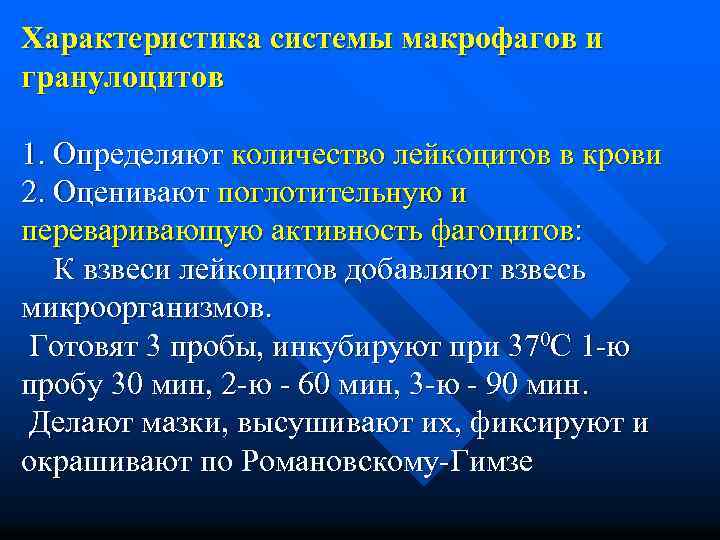 Характеристика системы макрофагов и гранулоцитов

1. Определяют количество лейкоцитов в крови
2. Оценивают поглотительную и переваривающую активность фагоцитов:
К взвеси лейкоцитов добавляют взвесь микроорганизмов.
Готовят 3 пробы, инкубируют при $37^0$С 1-ю пробу 30 мин, 2-ю - 60 мин, 3-ю - 90 мин.
Делают мазки, высушивают их, фиксируют и окрашивают по Романовскому-Гимзе